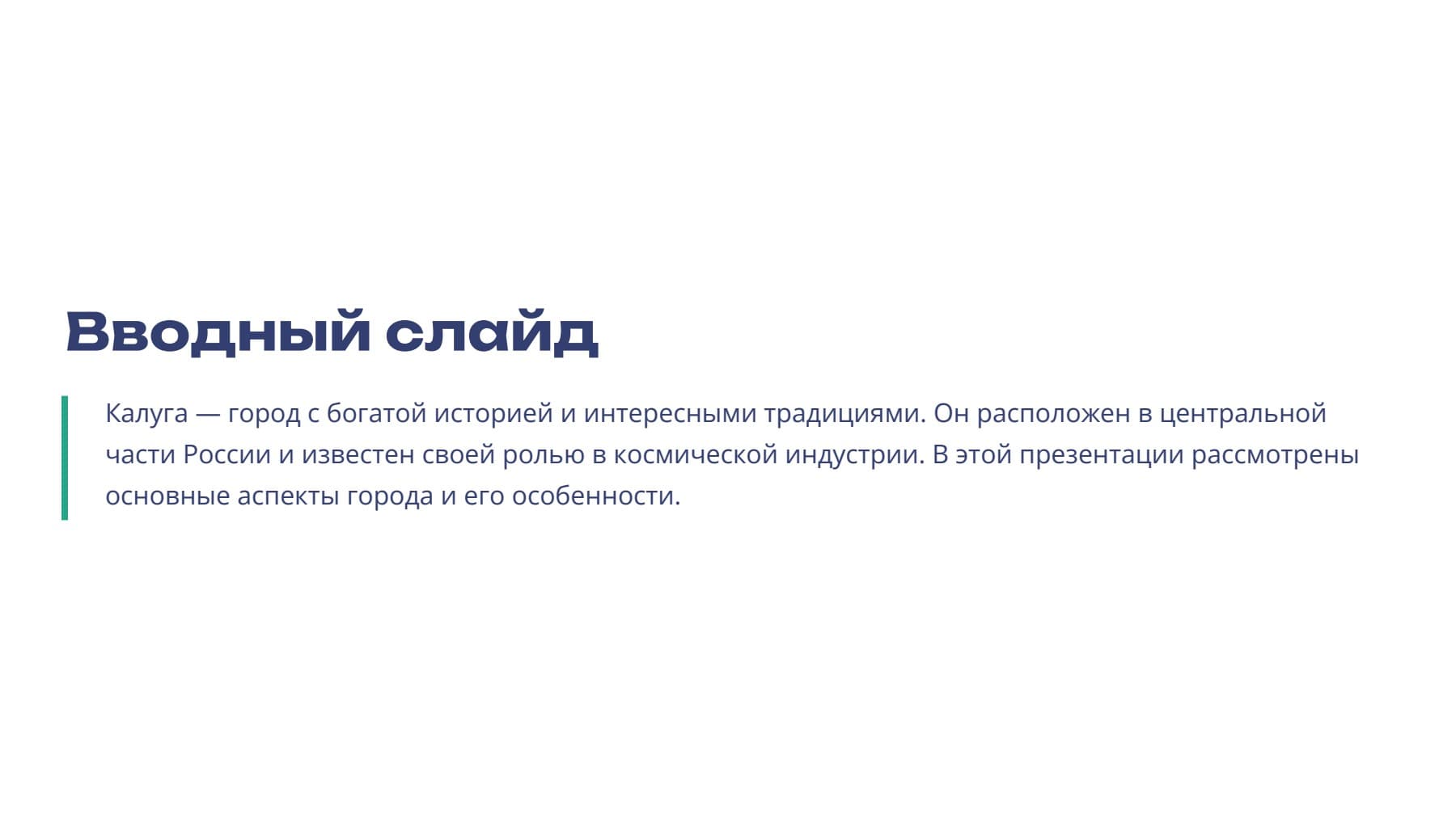 Вводный слайд

Калуга — город с богатой историей и интересными традициями. Он расположен в центральной части России и известен своей ролью в космической индустрии. В этой презентации рассмотрены основные аспекты города и его особенности.